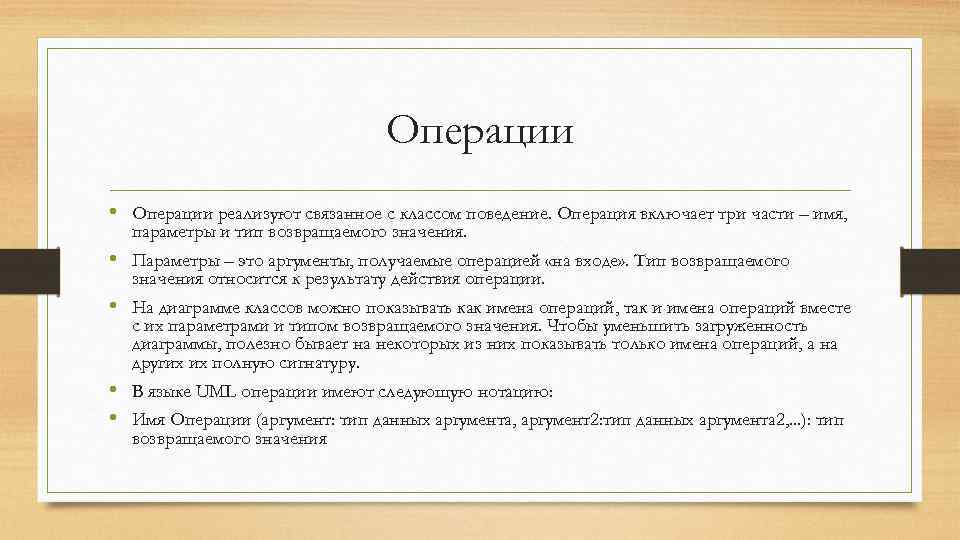 Операции

• Операции реализуют связанное с классом поведение. Операция включает три части – имя, параметры и тип возвращаемого значения.

• Параметры – это аргументы, получаемые операцией «на входе». Тип возвращаемого значения относится к результату действия операции.

• На диаграмме классов можно показывать как имена операций, так и имена операций вместе с их параметрами и типом возвращаемого значения. Чтобы уменьшить загруженность диаграммы, полезно бывает на некоторых из них показывать только имена операций, а на других их полную сигнатуру.

• В языке UML операции имеют следующую нотацию:

• Имя Операции (аргумент: тип данных аргумента, аргумент2:тип данных аргумента2,...): тип возвращаемого значения